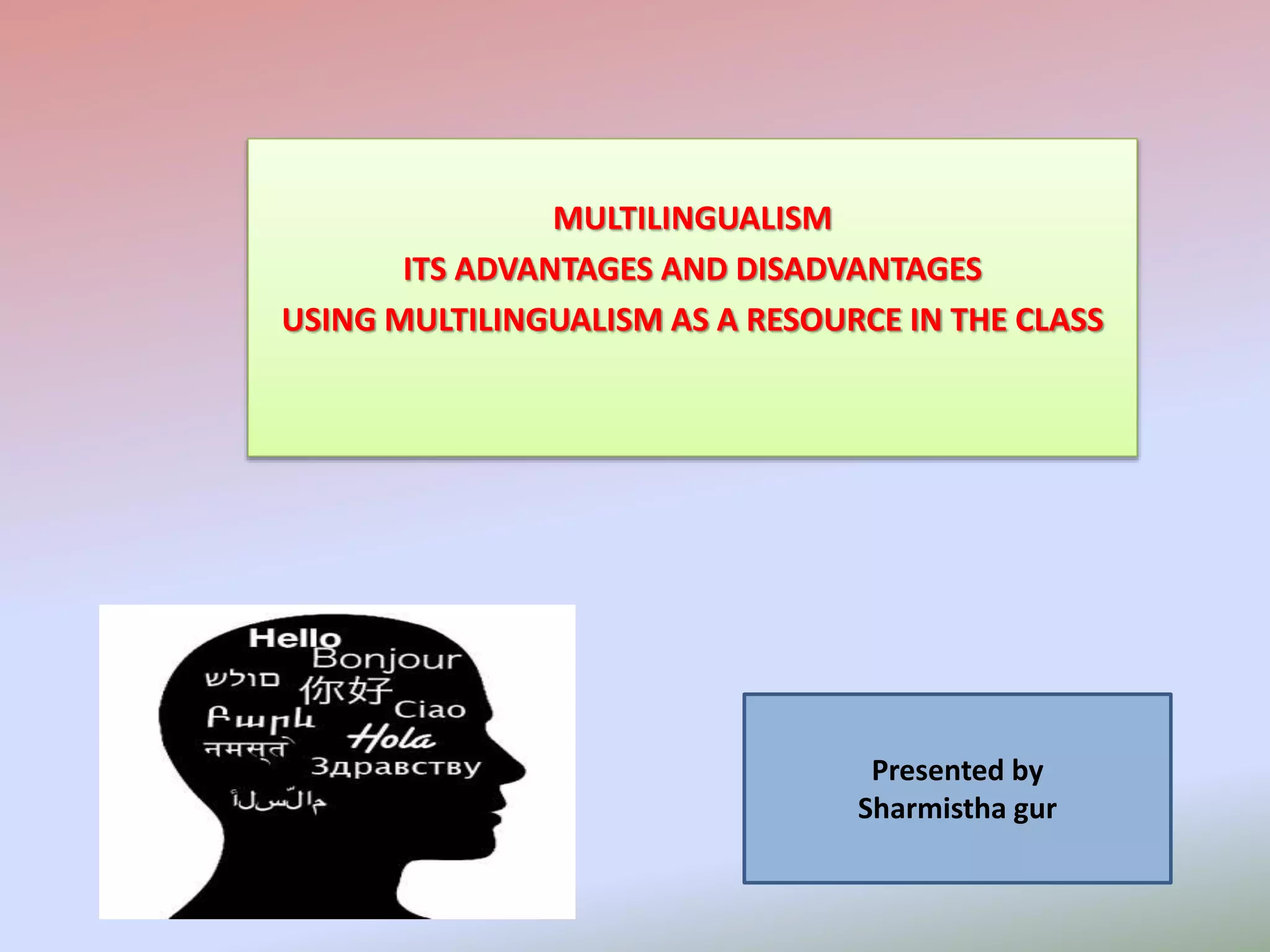 MULTILINGUALISM
ITS ADVANTAGES AND DISADVANTAGES
USING MULTILINGUALISM AS A RESOURCE IN THE CLASS

Hello
Bonjour
שלום
你好
Ciao
Բարև
Hola
नमस्ते
Здравству
السّلام

Presented by
Sharmistha gur